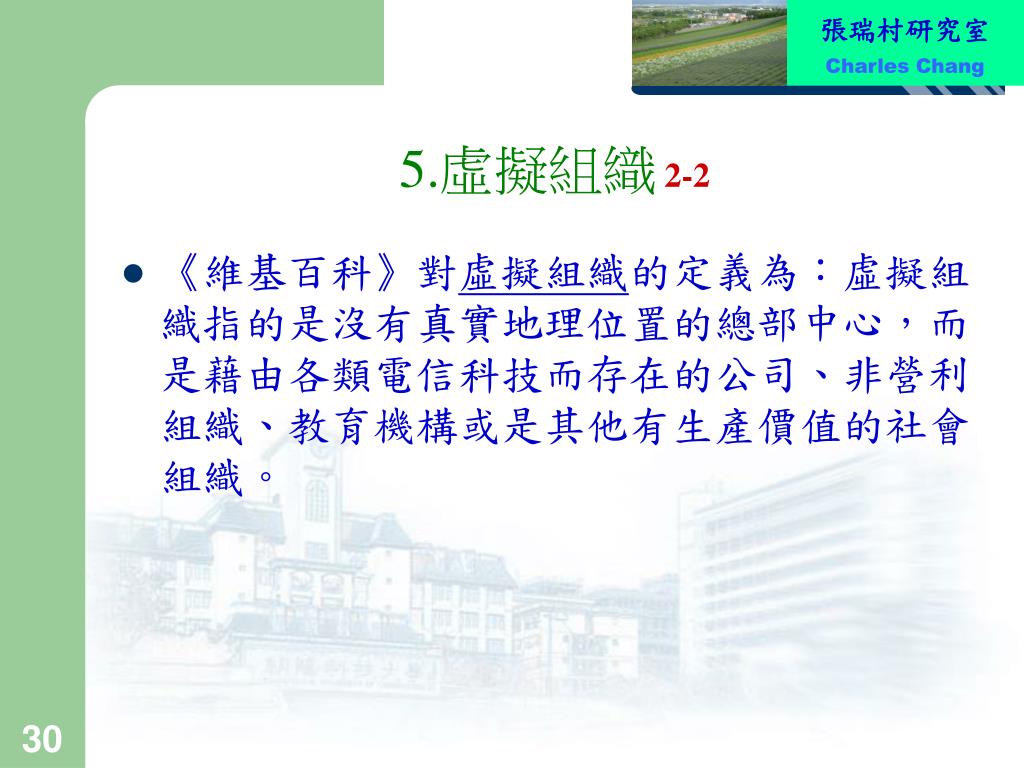 張瑞村研究室
Charles Chang

5.虛擬組織 2-2

● 《維基百科》對虛擬組織的定義為：虛擬組織指的是沒有真實地理位置的總部中心，而是藉由各類電信科技而存在的公司、非營利組織、教育機構或是其他有生產價值的社會組織。

30